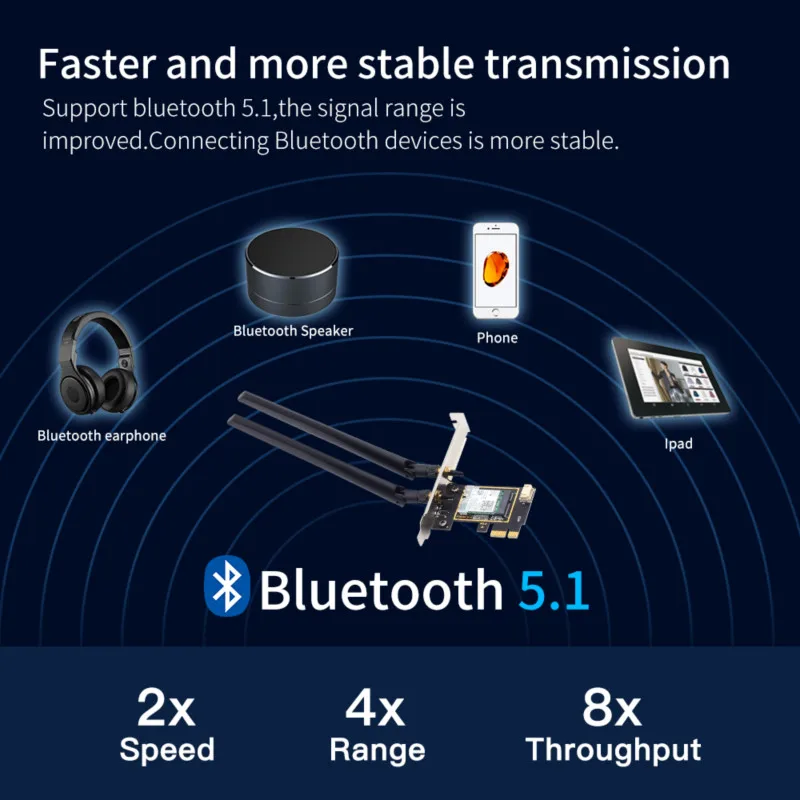 Faster and more stable transmission
Support bluetooth 5.1,the signal range is improved.Connecting Bluetooth devices is more stable.

Bluetooth Speaker

Phone

Bluetooth earphone

Ipad

Bluetooth 5.1

2x
Speed

4x
Range

8x
Throughput